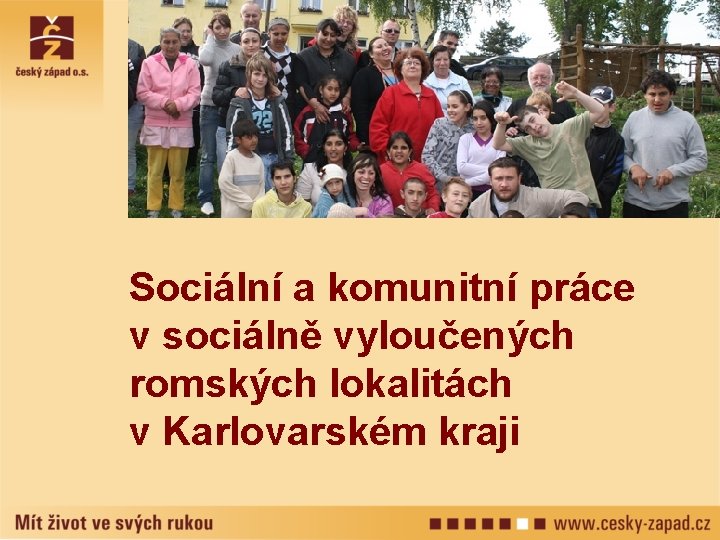 ČZ
český západ o.s.

Sociální a komunitní práce v sociálně vyloučených romských lokalitách v Karlovarském kraji

Mít život ve svých rukou

www.cesky-zapad.cz